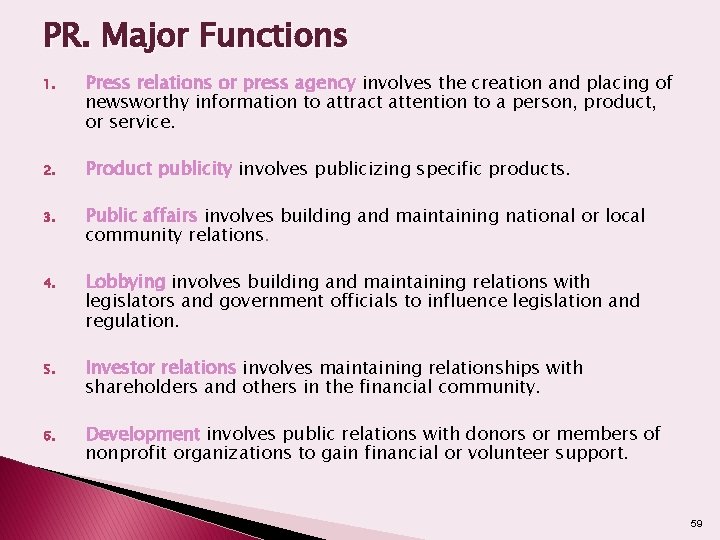 PR. Major Functions

1. Press relations or press agency involves the creation and placing of newsworthy information to attract attention to a person, product, or service.

2. Product publicity involves publicizing specific products.

3. Public affairs involves building and maintaining national or local community relations.

4. Lobbying involves building and maintaining relations with legislators and government officials to influence legislation and regulation.

5. Investor relations involves maintaining relationships with shareholders and others in the financial community.

6. Development involves public relations with donors or members of nonprofit organizations to gain financial or volunteer support.

59